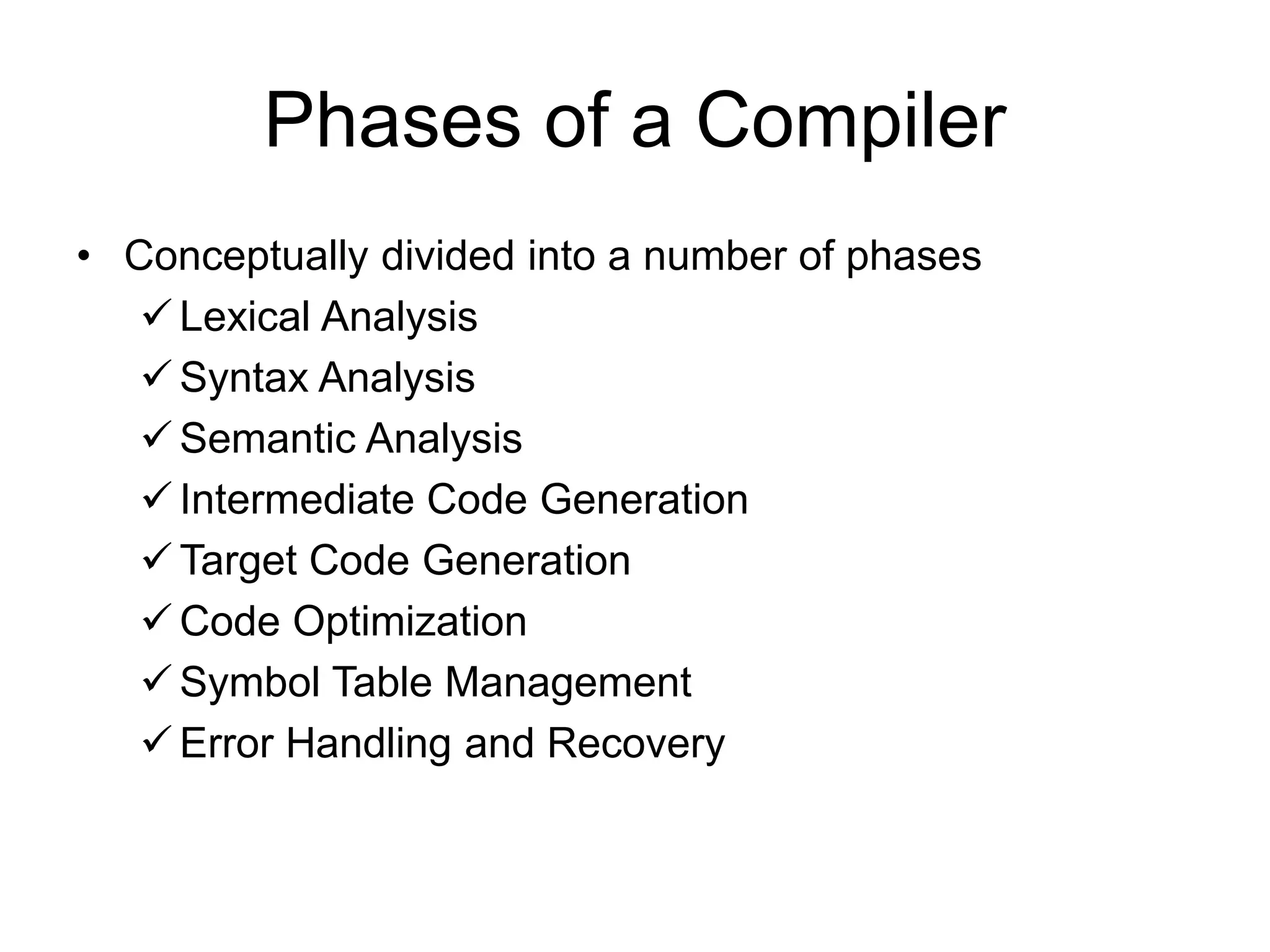 Phases of a Compiler

• Conceptually divided into a number of phases
✓ Lexical Analysis
✓ Syntax Analysis
✓ Semantic Analysis
✓ Intermediate Code Generation
✓ Target Code Generation
✓ Code Optimization
✓ Symbol Table Management
✓ Error Handling and Recovery